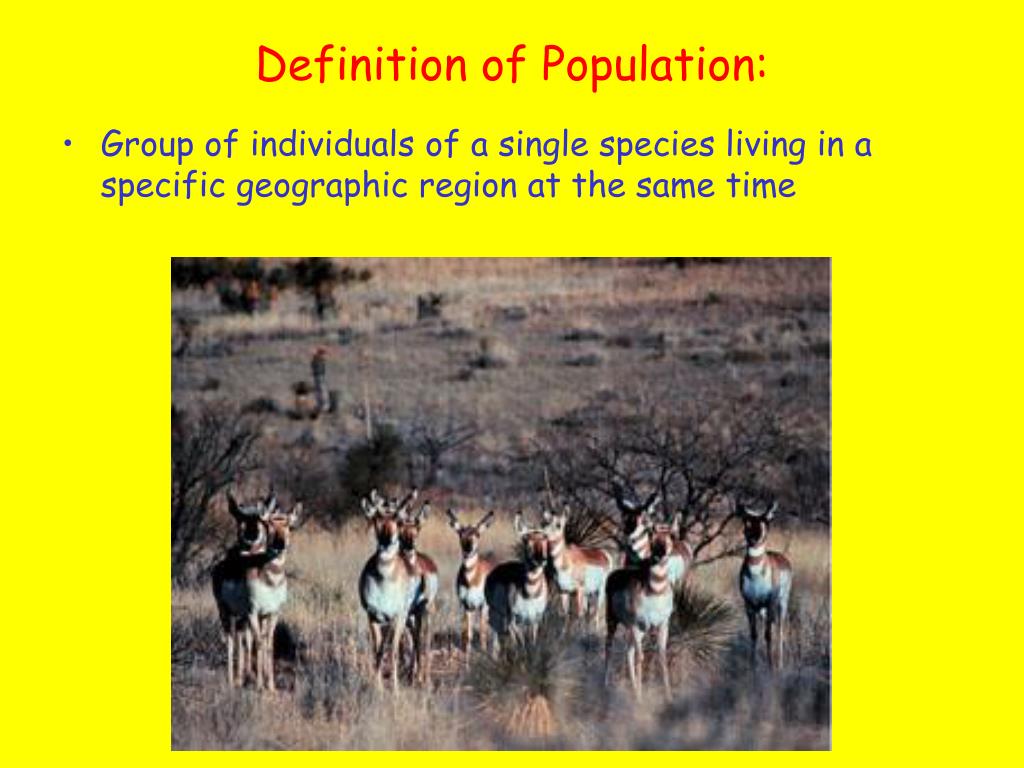 Definition of Population:

• Group of individuals of a single species living in a specific geographic region at the same time